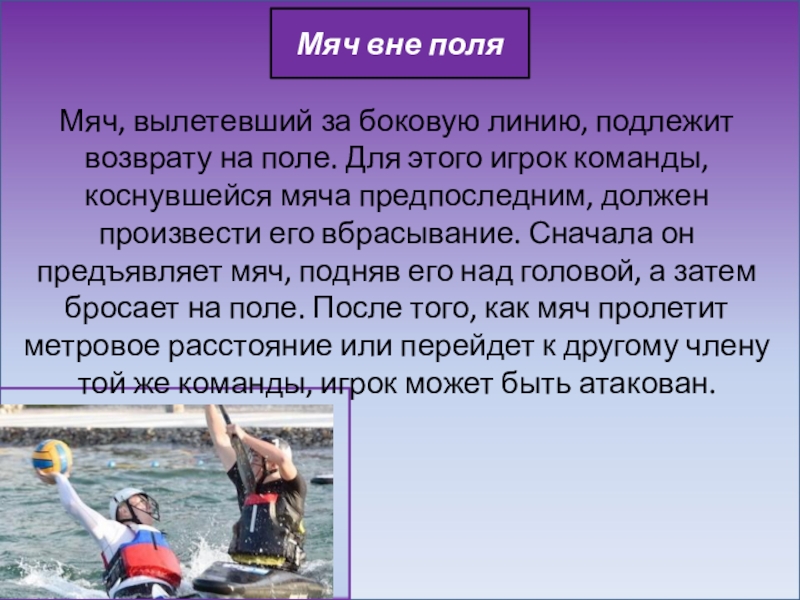 Мяч вне поля

Мяч, вылетевший за боковую линию, подлежит возврату на поле. Для этого игрок команды, коснувшейся мяча предпоследним, должен произвести его вбрасывание. Сначала он предъявляет мяч, подняв его над головой, а затем бросает на поле. После того, как мяч пролетит метровое расстояние или перейдет к другому члену той же команды, игрок может быть атакован.